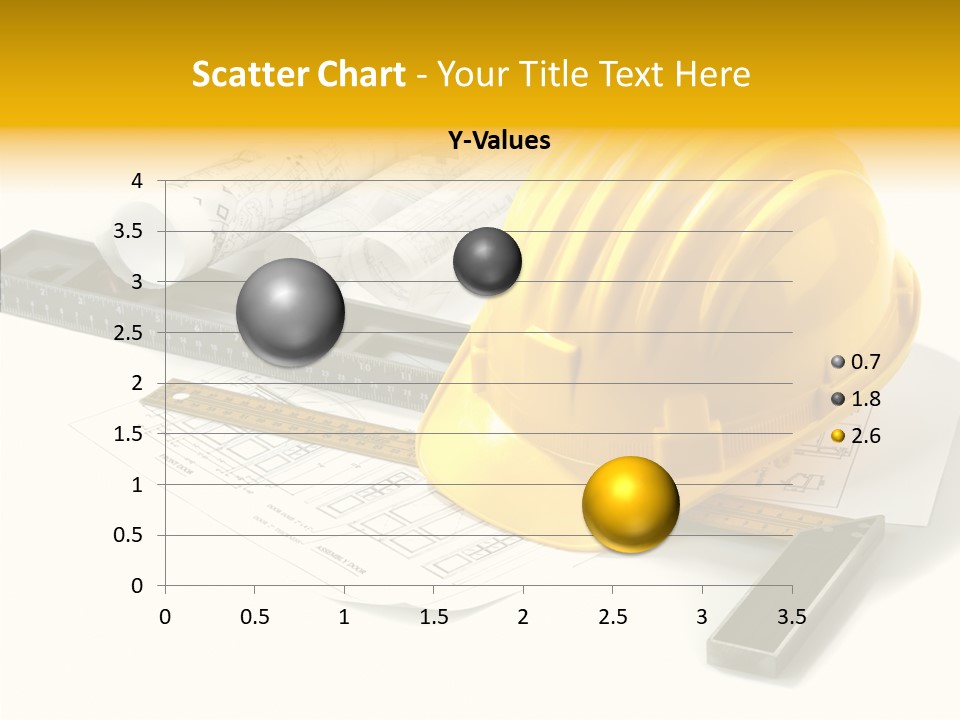 Scatter Chart - Your Title Text Here

Y-Values

4
3.5
3
2.5
2
1.5
1
0.5
0

0 0.5 1 1.5 2 2.5 3 3.5

0.7
1.8
2.6